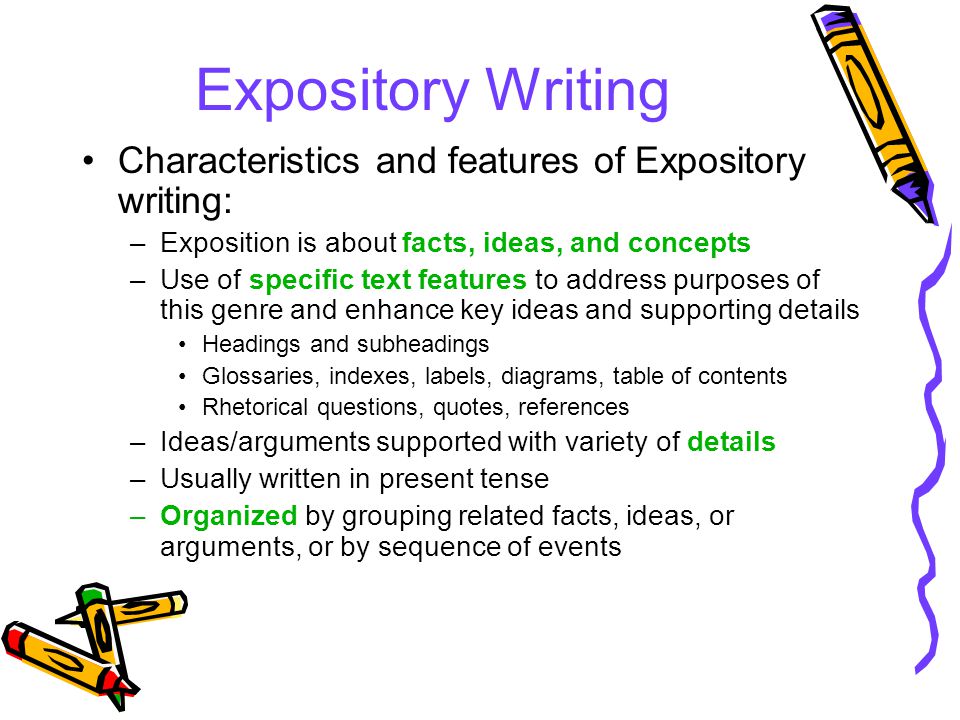 Expository Writing

• Characteristics and features of Expository writing:

– Exposition is about facts, ideas, and concepts

– Use of specific text features to address purposes of this genre and enhance key ideas and supporting details

• Headings and subheadings

• Glossaries, indexes, labels, diagrams, table of contents

• Rhetorical questions, quotes, references

– Ideas/arguments supported with variety of details

– Usually written in present tense

– Organized by grouping related facts, ideas, or arguments, or by sequence of events